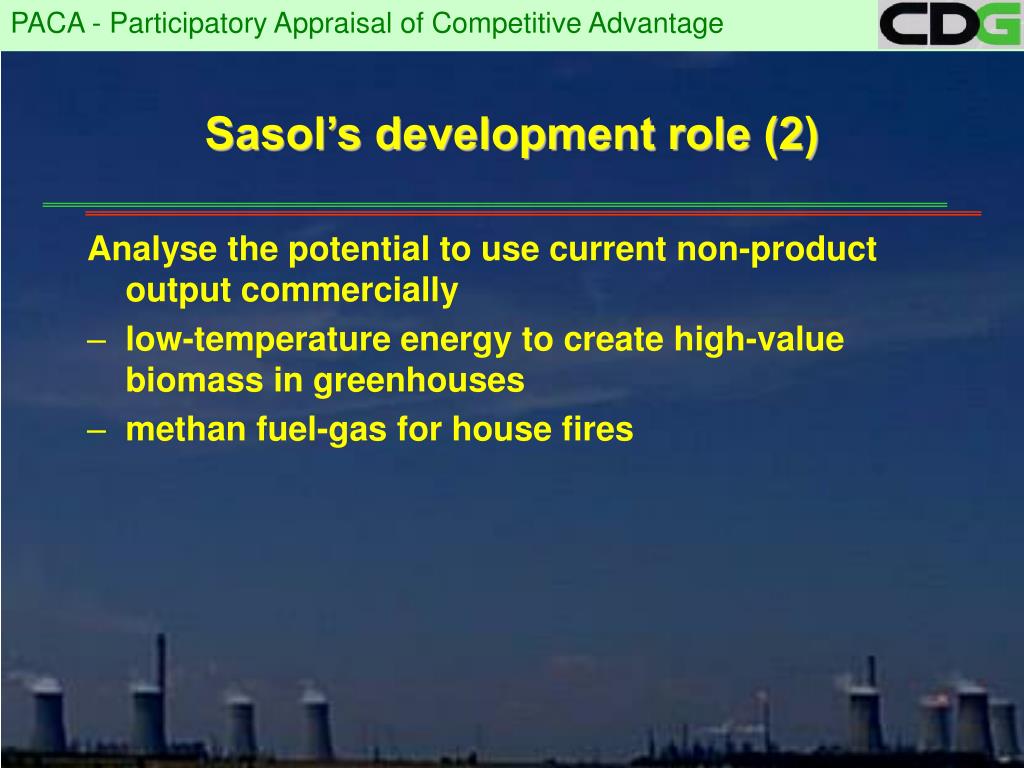 PACA - Participatory Appraisal of Competitive Advantage

CDG

Sasol's development role (2)

Analyse the potential to use current non-product output commercially

– low-temperature energy to create high-value biomass in greenhouses

– methan fuel-gas for house fires